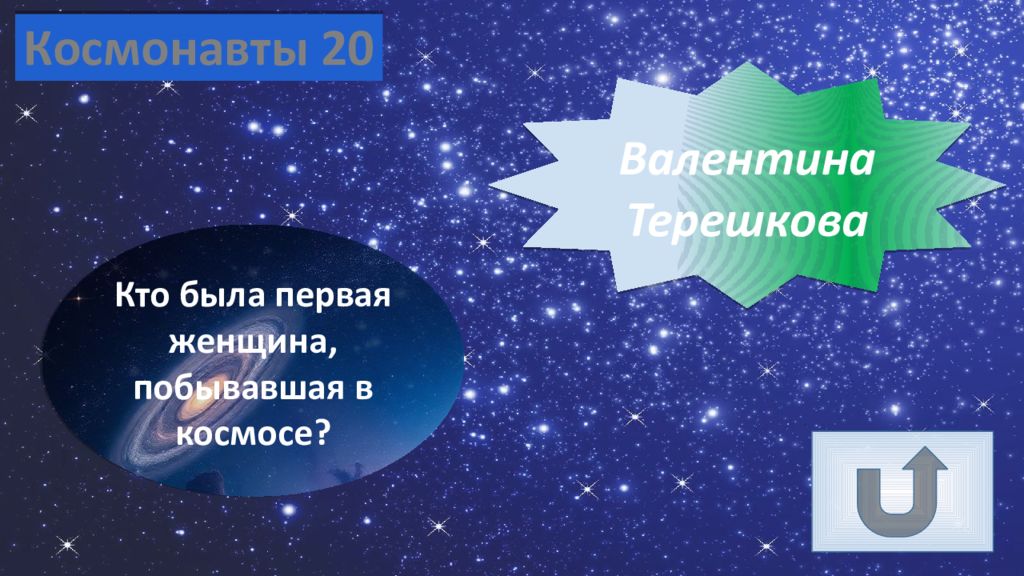 Космонавты 20

Валентина Терешкова

Кто была первая женщина, побывавшая в космосе?